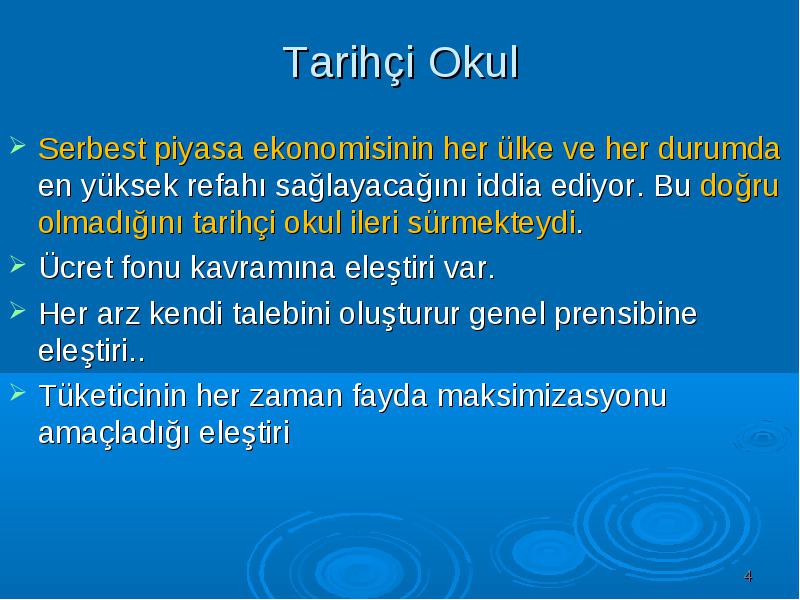 Tarihçi Okul

➢ Serbest piyasa ekonomisinin her ülke ve her durumda en yüksek refahı sağlayacağını iddia ediyor. Bu doğru olmadığını tarihçi okul ileri sürmekteydi.

➢ Ücret fonu kavramına eleştiri var.

➢ Her arz kendi talebini oluşturur genel prensibine eleştiri..

➢ Tüketicinin her zaman fayda maksimizasyonu amaçladığı eleştiri

4